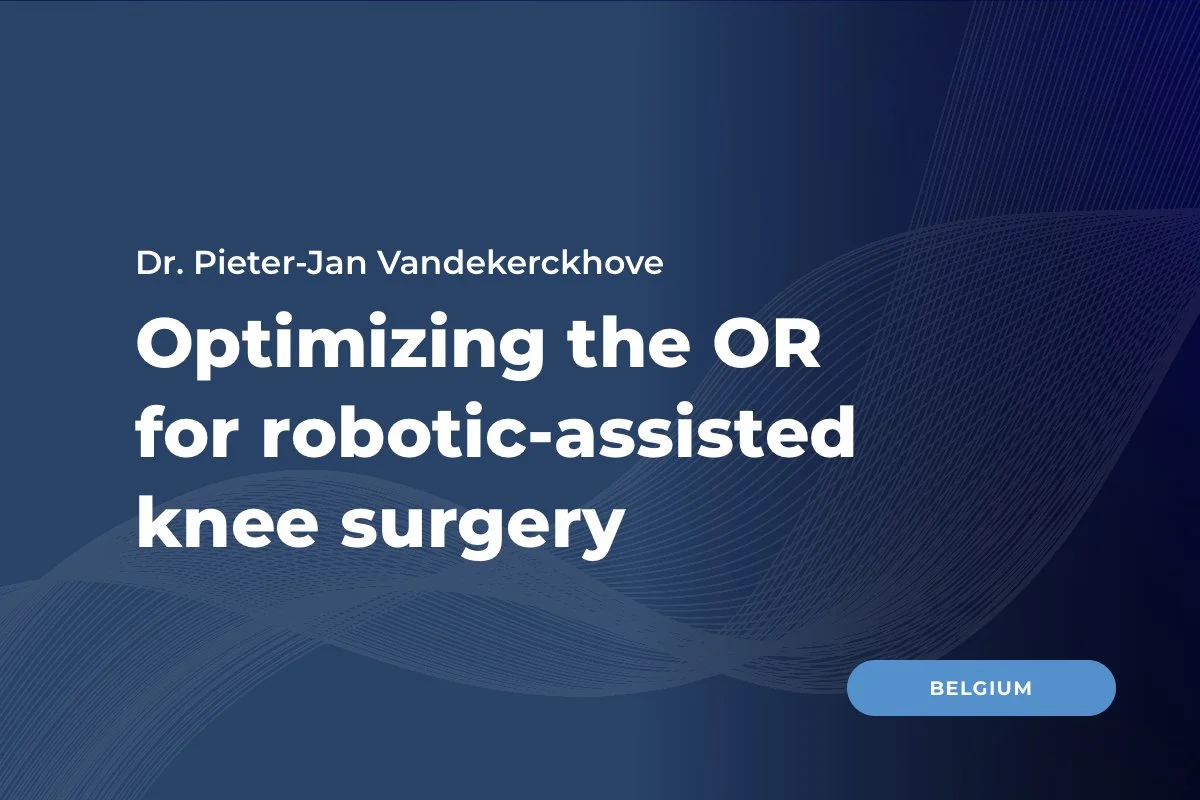 Dr. Pieter-Jan Vandekerckhove

Optimizing the OR for robotic-assisted knee surgery

BELGIUM